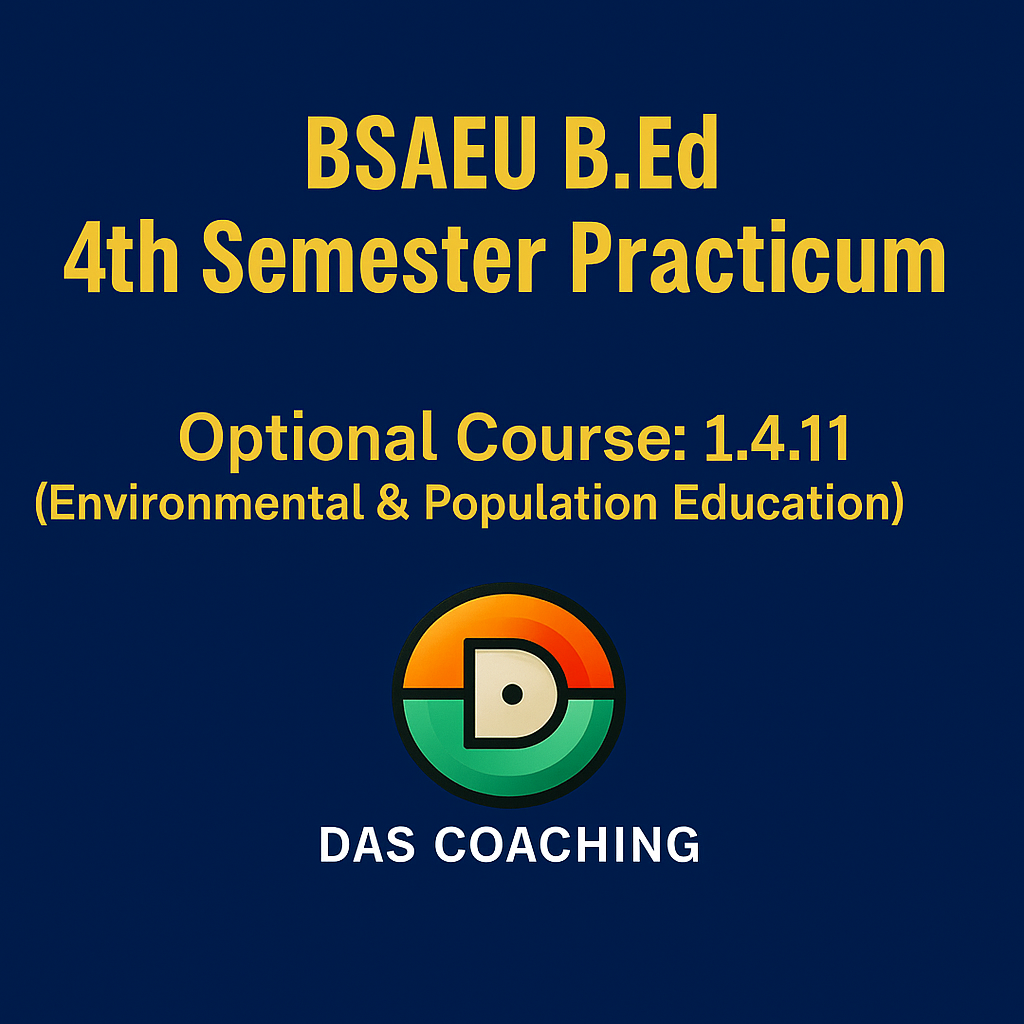 BSAEU B.Ed
4th Semester Practicum

Optional Course: 1.4.11
(Environmental & Population Education)

D

DAS COACHING